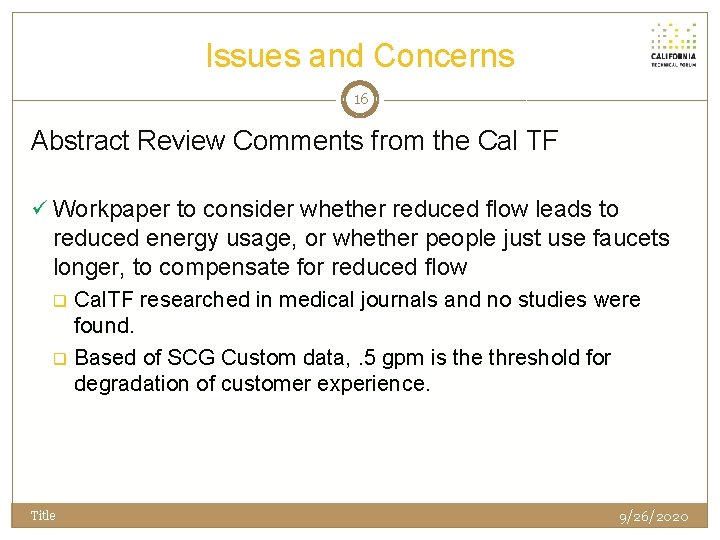 Issues and Concerns

CALIFORNIA
TECHNICAL FORUM

16

Abstract Review Comments from the Cal TF

✓ Workpaper to consider whether reduced flow leads to reduced energy usage, or whether people just use faucets longer, to compensate for reduced flow

❑ CalTF researched in medical journals and no studies were found.

❑ Based of SCG Custom data, .5 gpm is the threshold for degradation of customer experience.

Title

9/26/2020